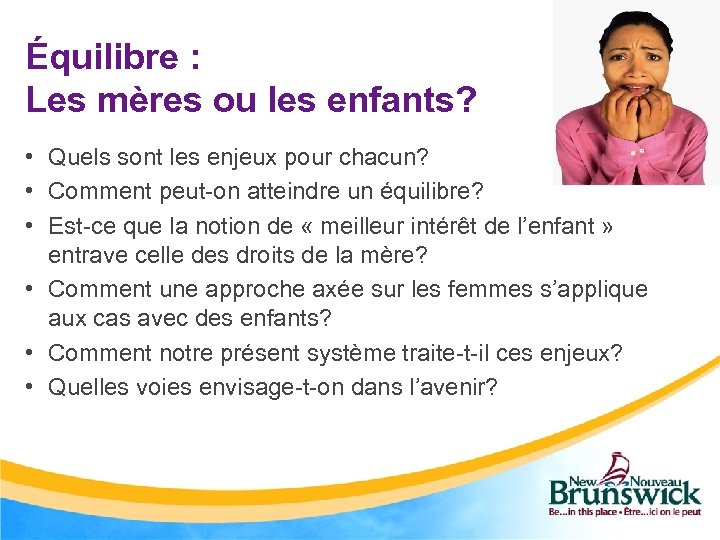 Équilibre :
Les mères ou les enfants?

• Quels sont les enjeux pour chacun?
• Comment peut-on atteindre un équilibre?
• Est-ce que la notion de « meilleur intérêt de l'enfant » entrave celle des droits de la mère?
• Comment une approche axée sur les femmes s'applique aux cas avec des enfants?
• Comment notre présent système traite-t-il ces enjeux?
• Quelles voies envisage-t-on dans l'avenir?

New Nouveau
Brunswick
Be...in this place • Être...ici on le peut